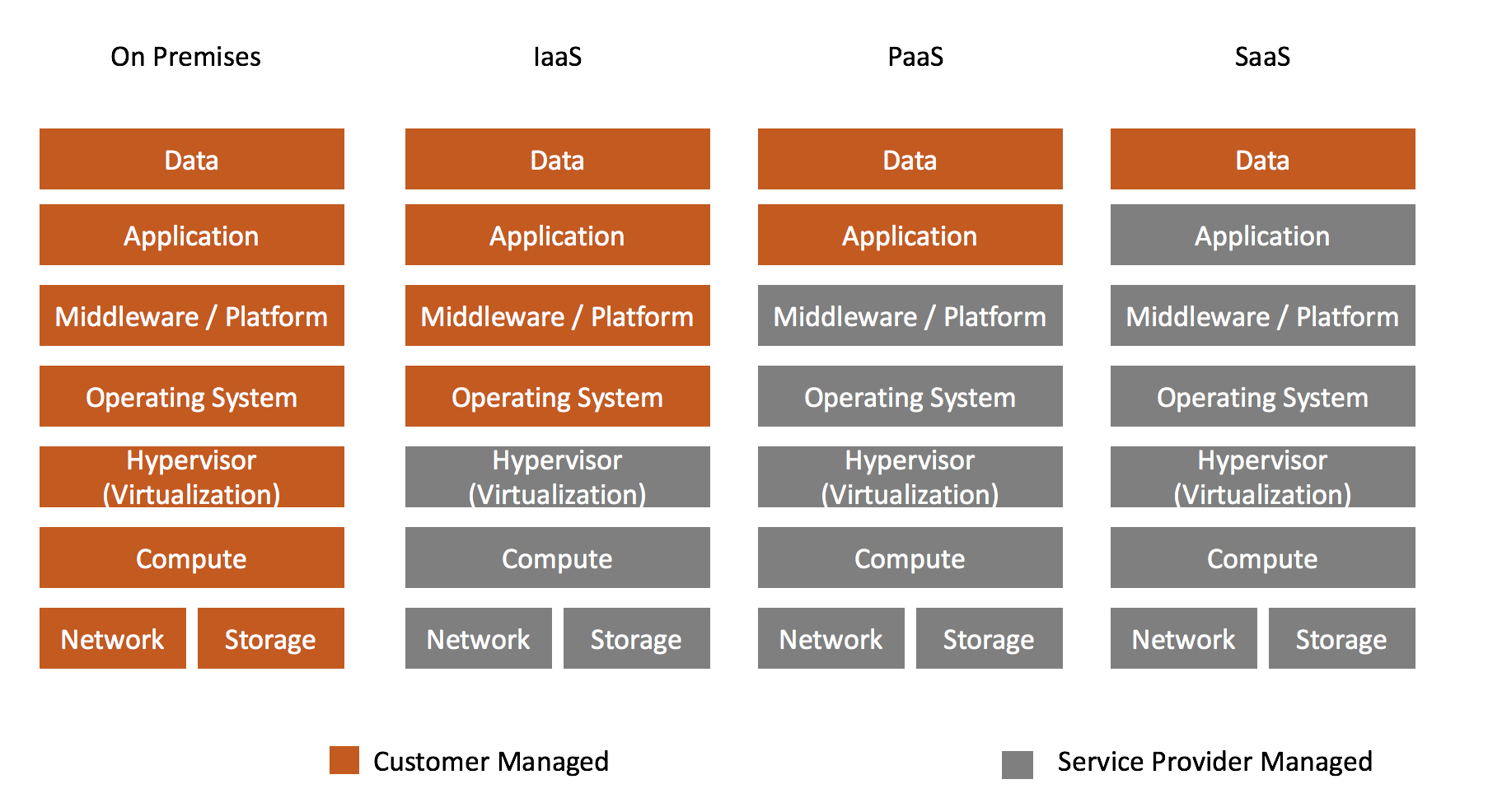 On Premises

Data

Application

Middleware / Platform

Operating System

Hypervisor (Virtualization)

Compute

Network

Storage

IaaS

Data

Application

Middleware / Platform

Operating System

Hypervisor (Virtualization)

Compute

Network

Storage

PaaS

Data

Application

Middleware / Platform

Operating System

Hypervisor (Virtualization)

Compute

Network

Storage

SaaS

Data

Application

Middleware / Platform

Operating System

Hypervisor (Virtualization)

Compute

Network

Storage

Customer Managed

Service Provider Managed